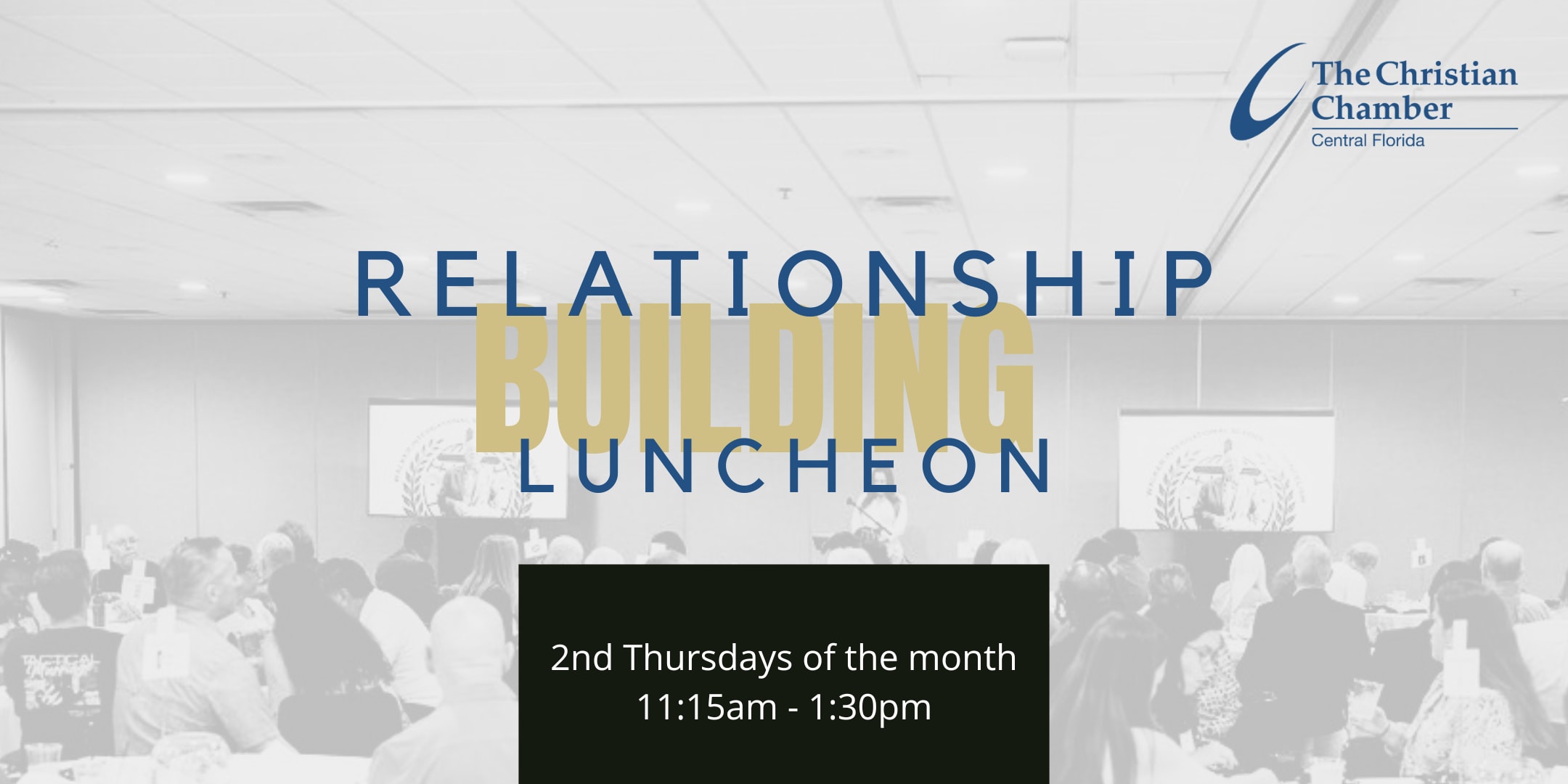 The Christian Chamber
Central Florida

RELATIONSHIP
BUILDING
LUNCHEON

2nd Thursdays of the month
11:15am - 1:30pm